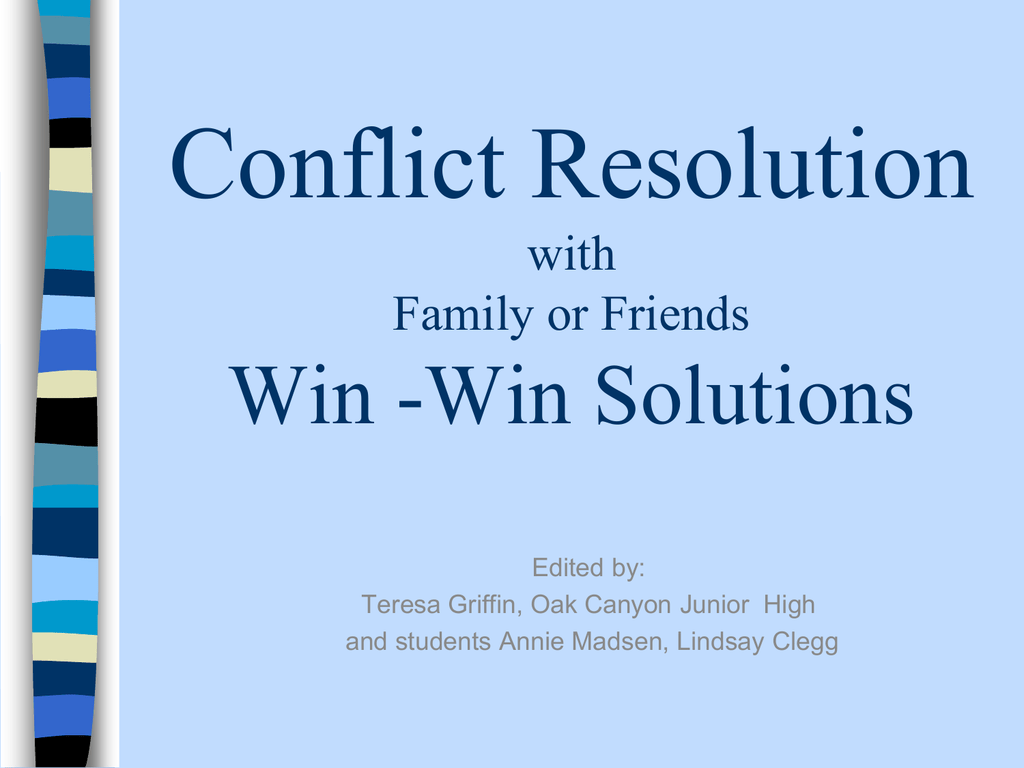 Conflict Resolution
with
Family or Friends
Win -Win Solutions

Edited by:
Teresa Griffin, Oak Canyon Junior High
and students Annie Madsen, Lindsay Clegg